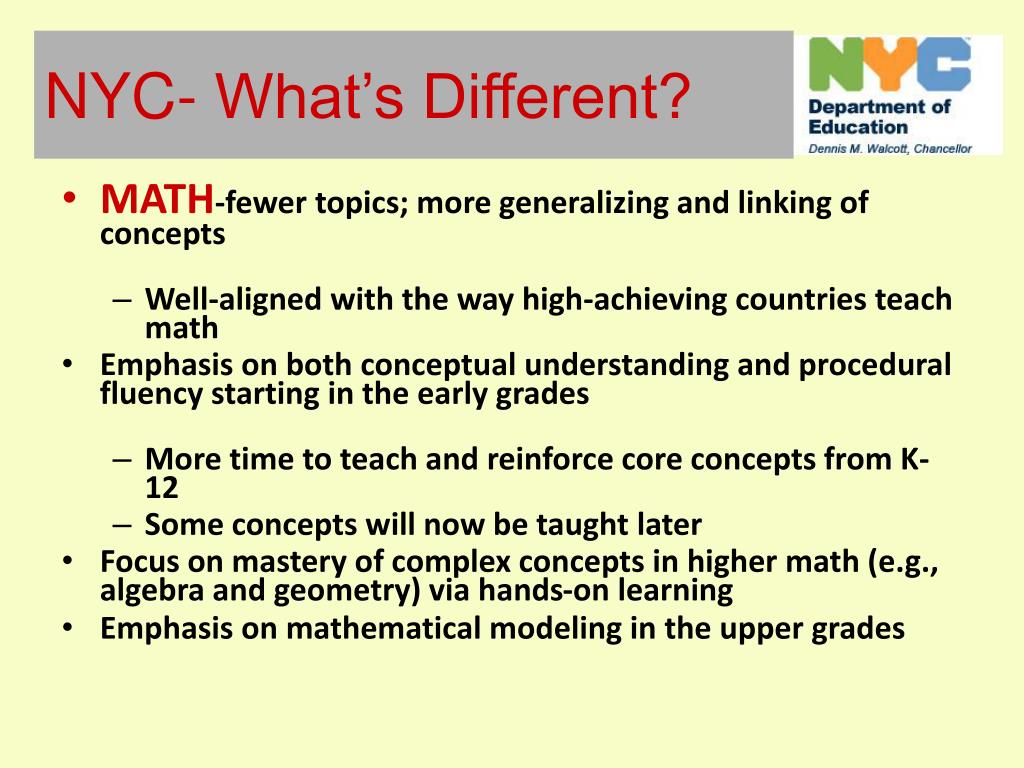 NYC- What's Different?

NYC
Department of Education
Dennis M. Walcott, Chancellor

• MATH-fewer topics; more generalizing and linking of concepts

– Well-aligned with the way high-achieving countries teach math

• Emphasis on both conceptual understanding and procedural fluency starting in the early grades

– More time to teach and reinforce core concepts from K-12
– Some concepts will now be taught later

• Focus on mastery of complex concepts in higher math (e.g., algebra and geometry) via hands-on learning
• Emphasis on mathematical modeling in the upper grades